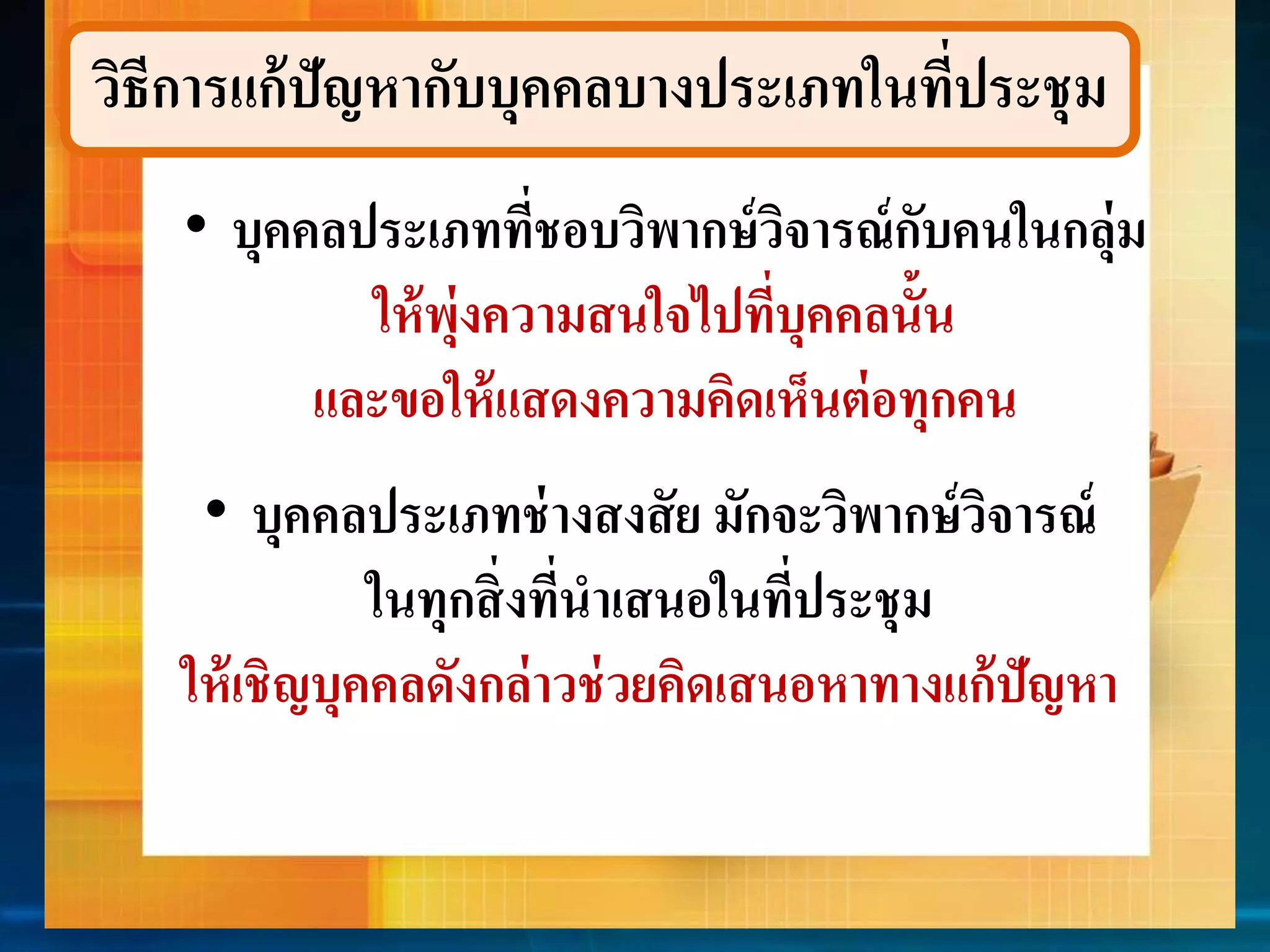 วิธีการแก้ปัญหากับบุคคลบางประเภทในที่ประชุม

• บุคคลประเภทที่ชอบวิพากษ์วิจารณ์กับคนในกลุ่ม
ให้พุ่งความสนใจไปที่บุคคลนั้น
และขอให้แสดงความคิดเห็นต่อทุกคน

• บุคคลประเภทช่างสงสัย มักจะวิพากษ์วิจารณ์
ในทุกสิ่งที่นำเสนอในที่ประชุม
ให้เชิญบุคคลดังกล่าวช่วยคิดเสนอหาทางแก้ปัญหา